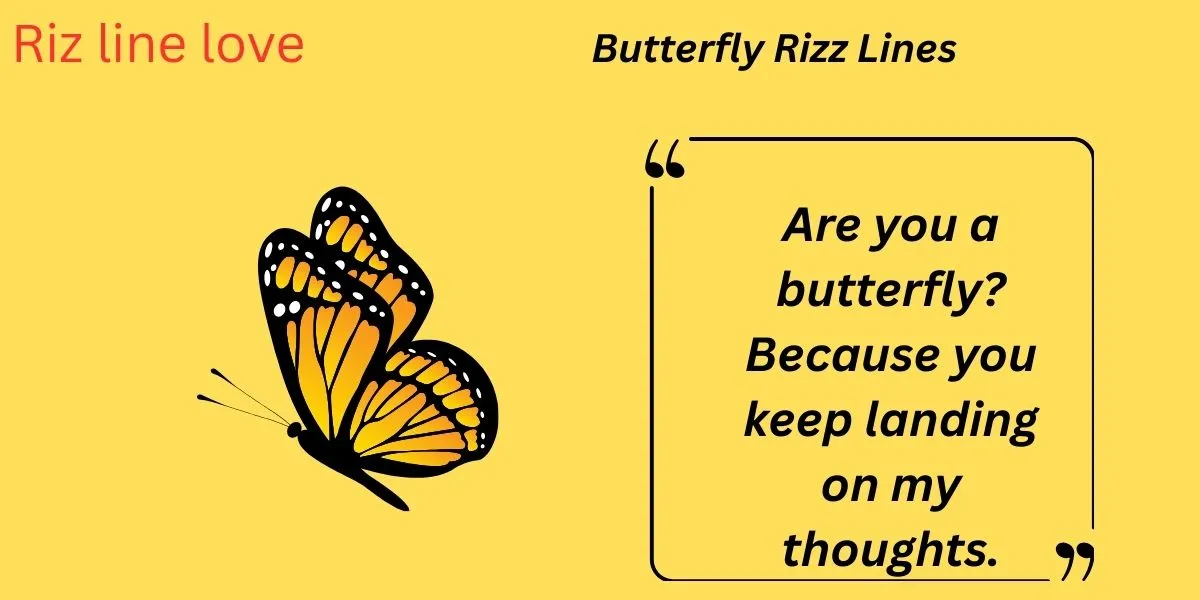 Riz line love

Butterfly Rizz Lines

“

Are you a butterfly? Because you keep landing on my thoughts.

”